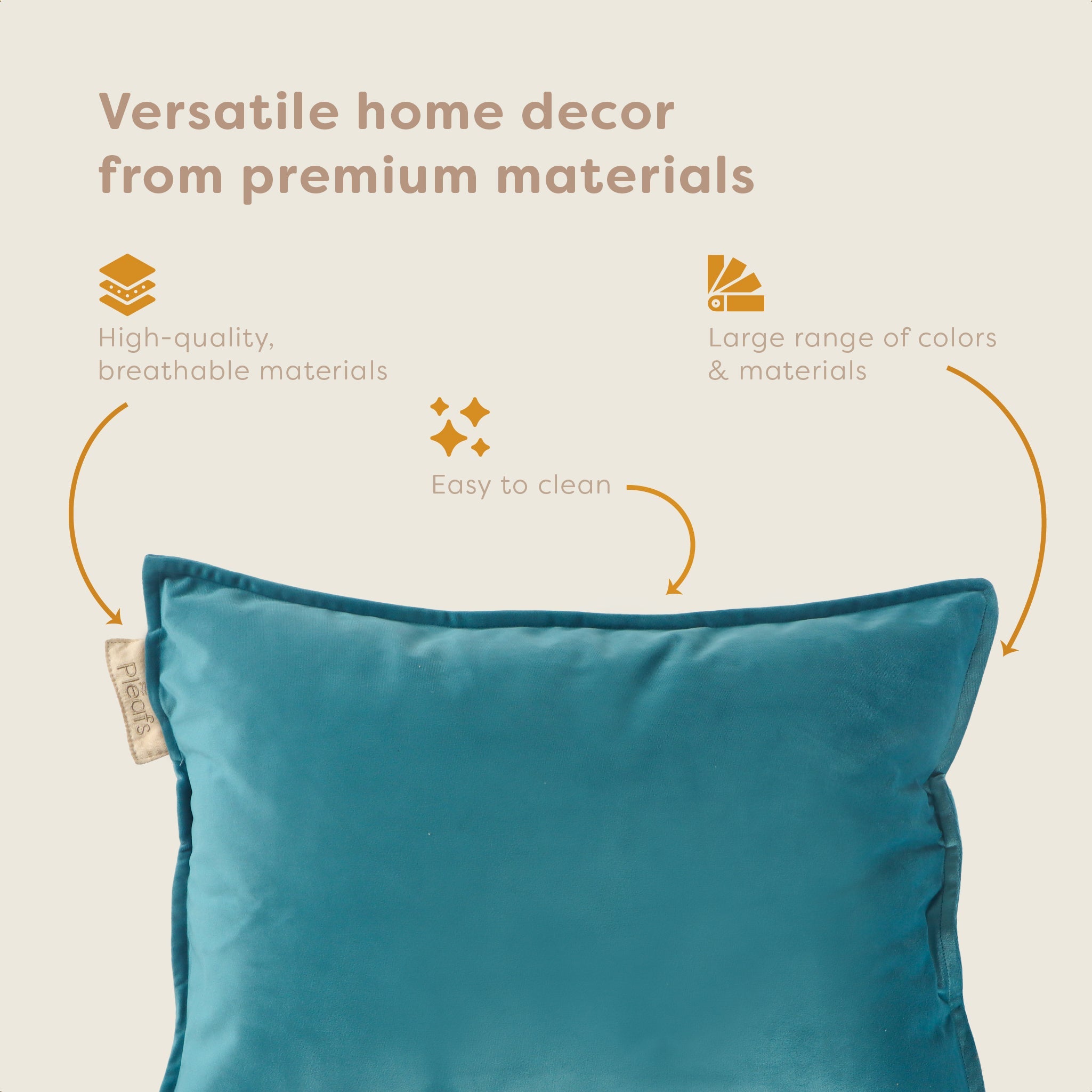 Versatile home decor from premium materials

High-quality, breathable materials

Large range of colors & materials

Easy to clean

Pleafs